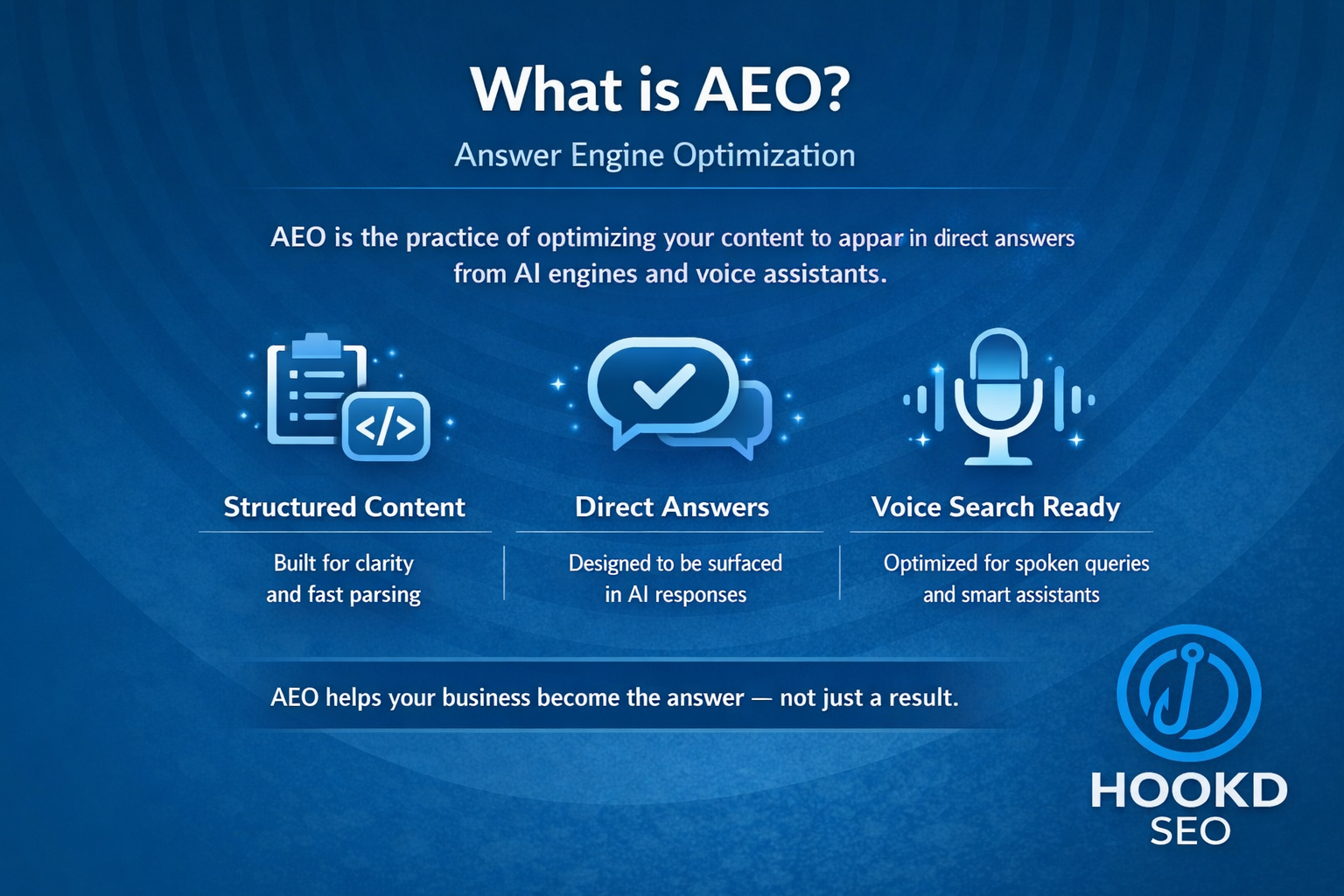 What is AEO?

Answer Engine Optimization

AEO is the practice of optimizing your content to appar in direct answers from AI engines and voice assistants.

</>

Structured Content

Built for clarity and fast parsing

Direct Answers

Designed to be surfaced in AI responses

Voice Search Ready

Optimized for spoken queries and smart assistants

AEO helps your business become the answer — not just a result.

HOOKD SEO